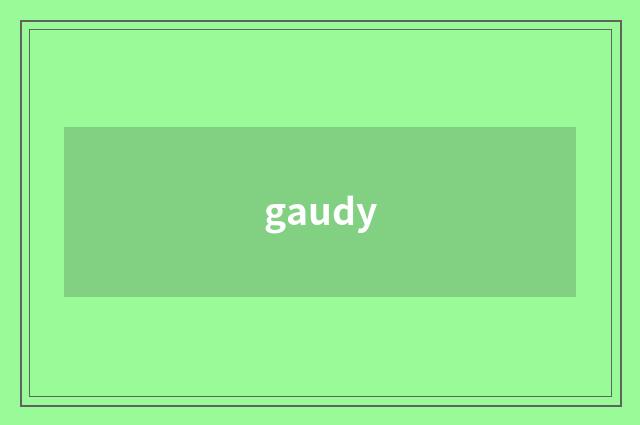 gaudy